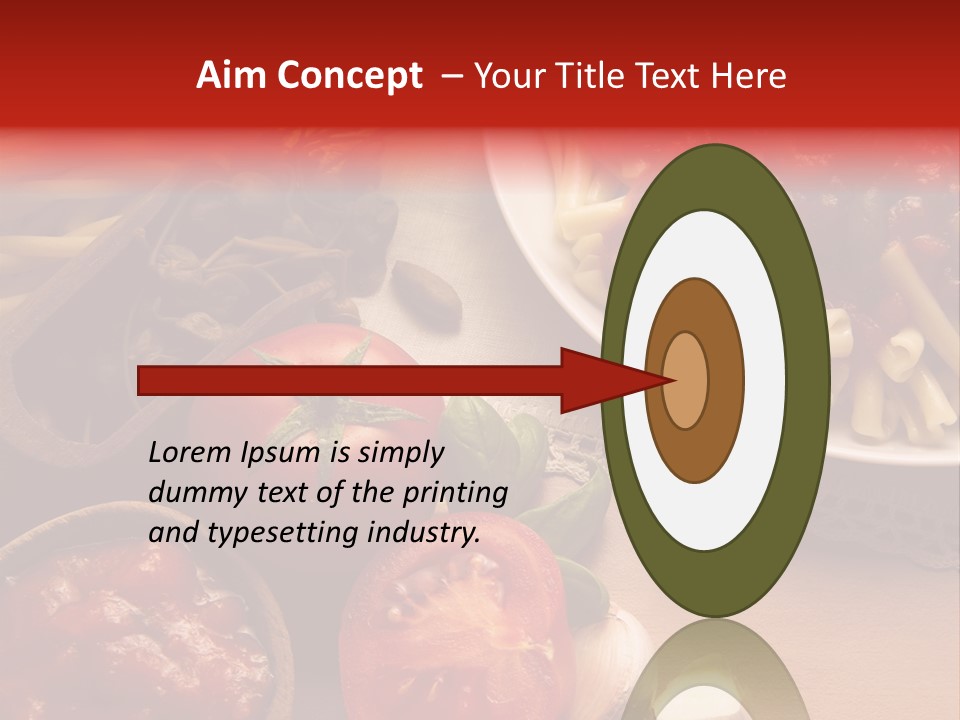 Aim Concept – Your Title Text Here

Lorem Ipsum is simply dummy text of the printing and typesetting industry.